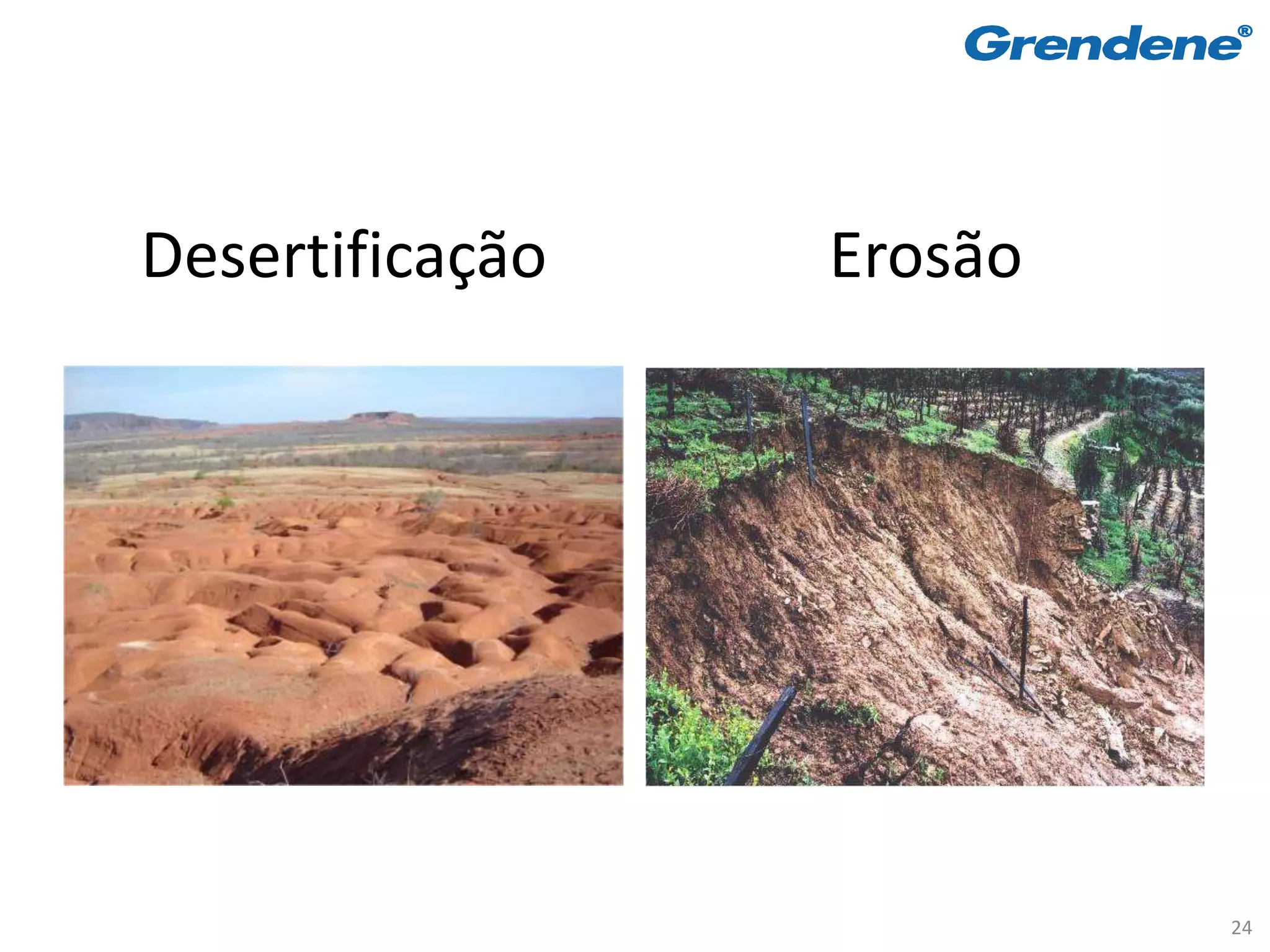 Grendene®

Desertificação

Erosão

24